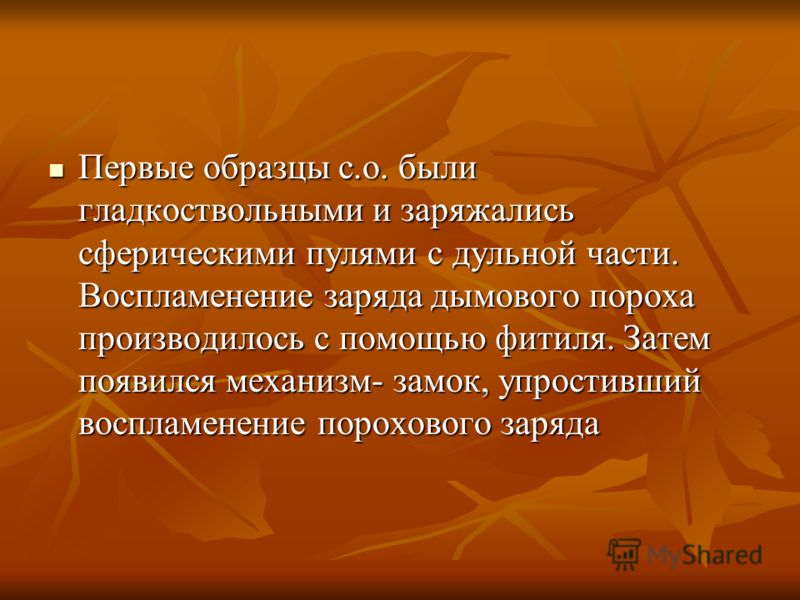 Первые образцы с.о. были гладкоствольными и заряжались сферическими пулями с дульной части. Воспламенение заряда дымового пороха производилось с помощью фитиля. Затем появился механизм- замок, упростивший воспламенение порохового заряда

MyShared